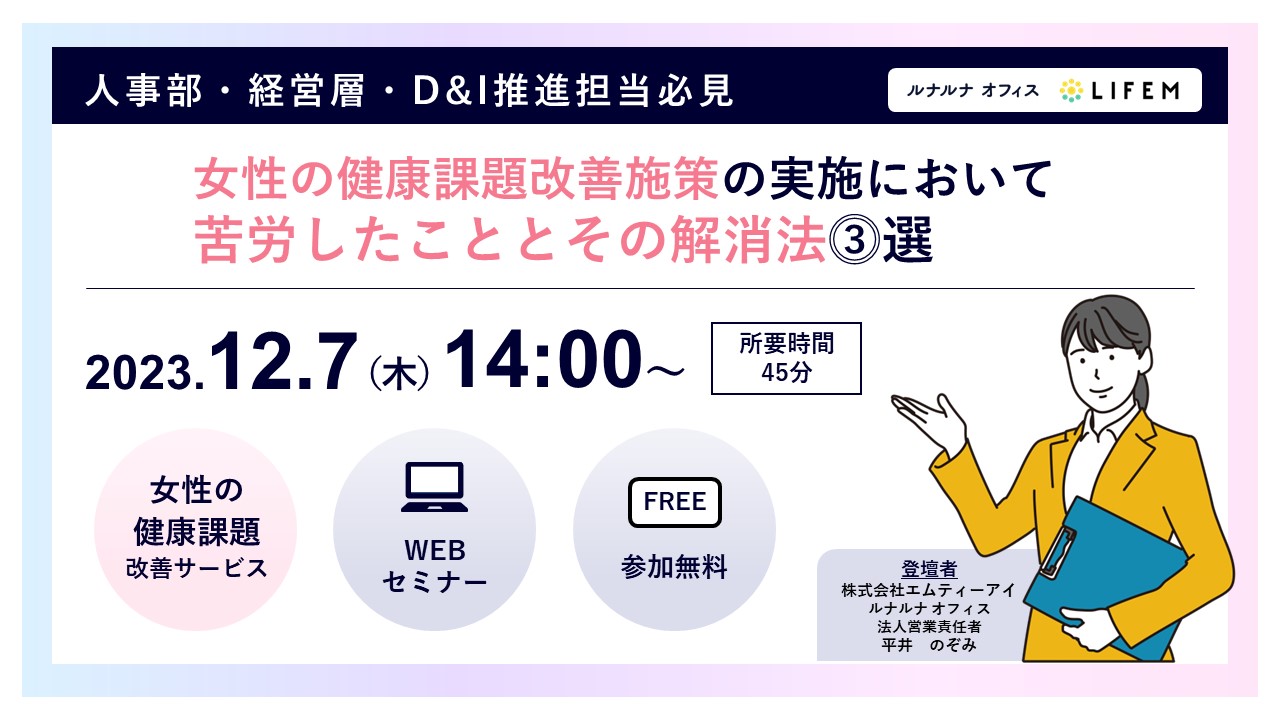 人事部・経営層・D&I推進担当必見

ルナルナ オフィス LIFEM

女性の健康課題改善施策の実施において
苦労したこととその解消法③選

2023.12.7（木）14:00～

所要時間
45分

女性の
健康課題
改善サービス

WEB
セミナー

FREE
参加無料

登壇者
株式会社エムティーアイ
ルナルナ オフィス
法人営業責任者
平井　のぞみ